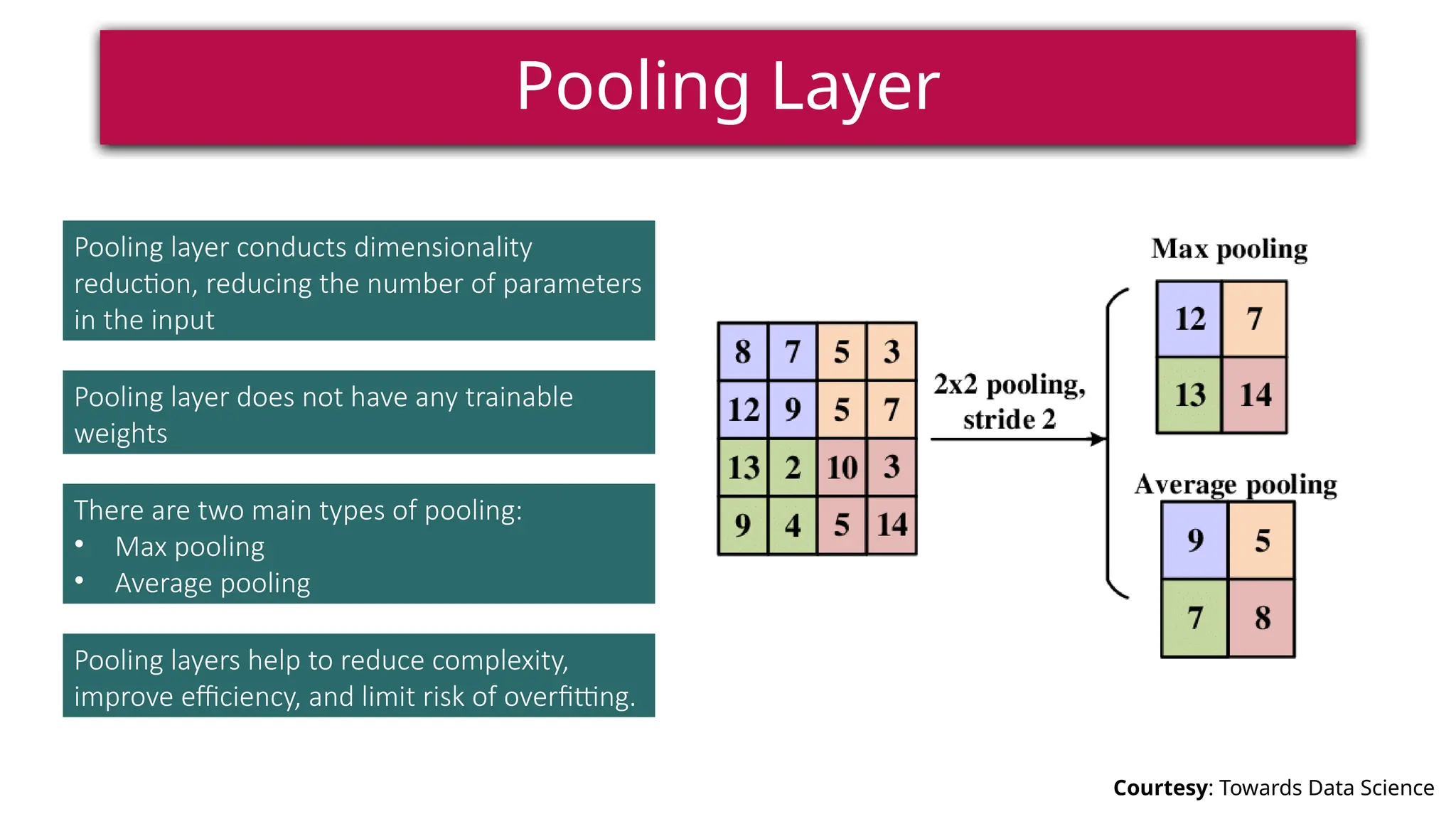 Pooling Layer

Pooling layer conducts dimensionality reduction, reducing the number of parameters in the input

Pooling layer does not have any trainable weights

There are two main types of pooling:
• Max pooling
• Average pooling

Pooling layers help to reduce complexity, improve efficiency, and limit risk of overfitting.

| 8 | 7 | 5 | 3 |
|---|---|---|---|
| 12 | 9 | 5 | 7 |
| 13 | 2 | 10 | 3 |
| 9 | 4 | 5 | 14 |

2x2 pooling, stride 2

Max pooling

| 12 | 7 |
|---|---|
| 13 | 14 |

Average pooling

| 9 | 5 |
|---|---|
| 7 | 8 |

Courtesy: Towards Data Science